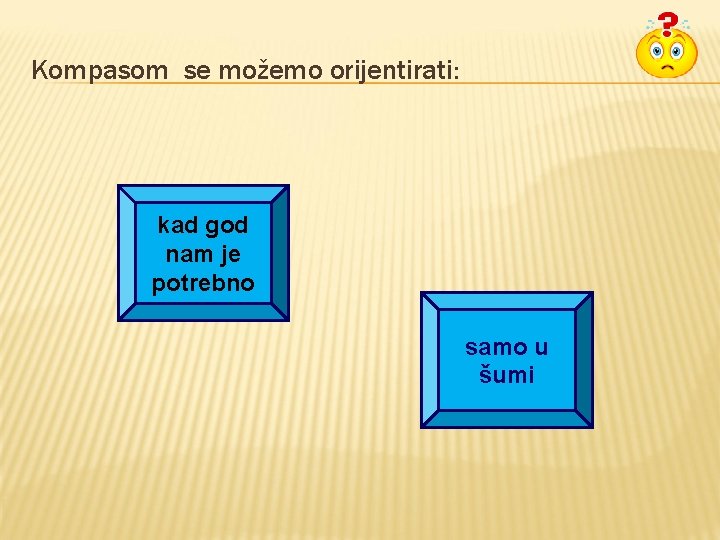 Kompasom se možemo orijentirati:

kad god nam je potrebno

samo u šumi